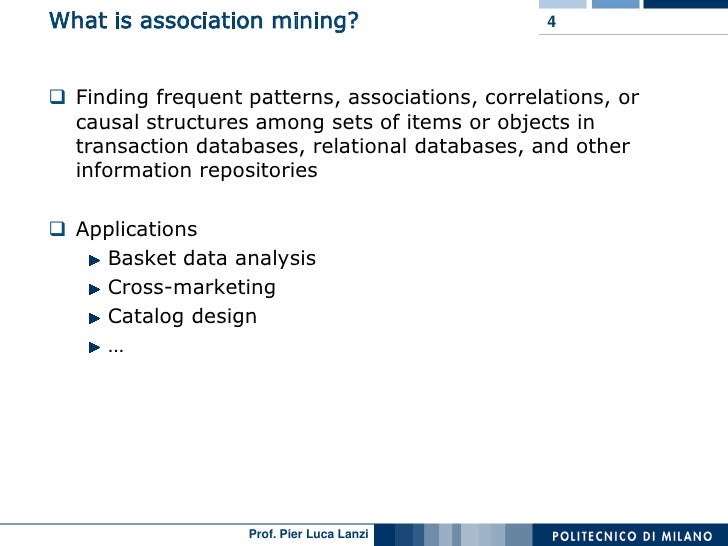 What is association mining?

4

❑ Finding frequent patterns, associations, correlations, or causal structures among sets of items or objects in transaction databases, relational databases, and other information repositories

❑ Applications
► Basket data analysis
► Cross-marketing
► Catalog design
► …

Prof. Pier Luca Lanzi

POLITECNICO DI MILANO